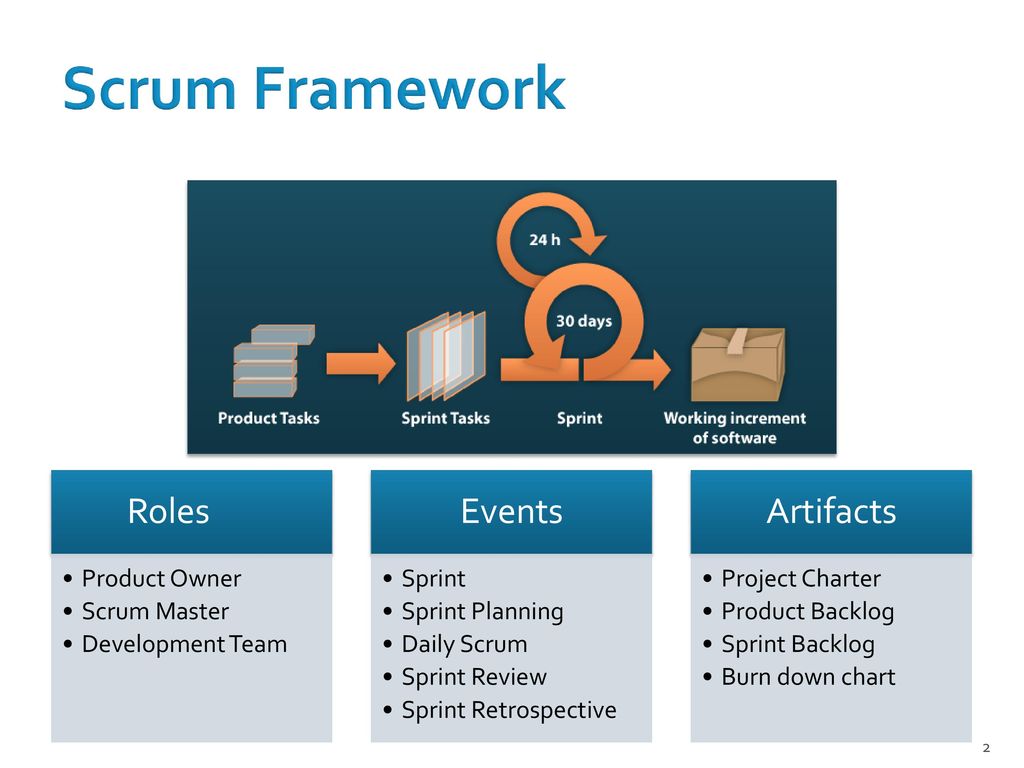 Scrum Framework

24 h

30 days

Product Tasks

Sprint Tasks

Sprint

Working increment of software

Roles

• Product Owner
• Scrum Master
• Development Team

Events

• Sprint
• Sprint Planning
• Daily Scrum
• Sprint Review
• Sprint Retrospective

Artifacts

• Project Charter
• Product Backlog
• Sprint Backlog
• Burn down chart

2